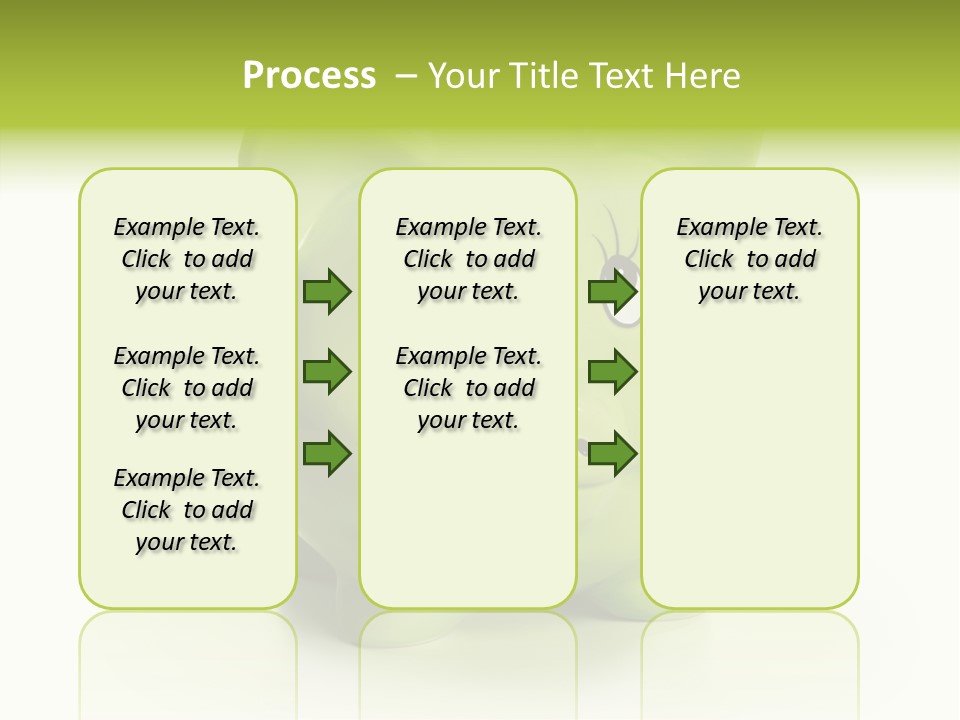 Process – Your Title Text Here

Example Text. Click to add your text.

Example Text. Click to add your text.

Example Text. Click to add your text.

Example Text. Click to add your text.

Example Text. Click to add your text.

Example Text. Click to add your text.